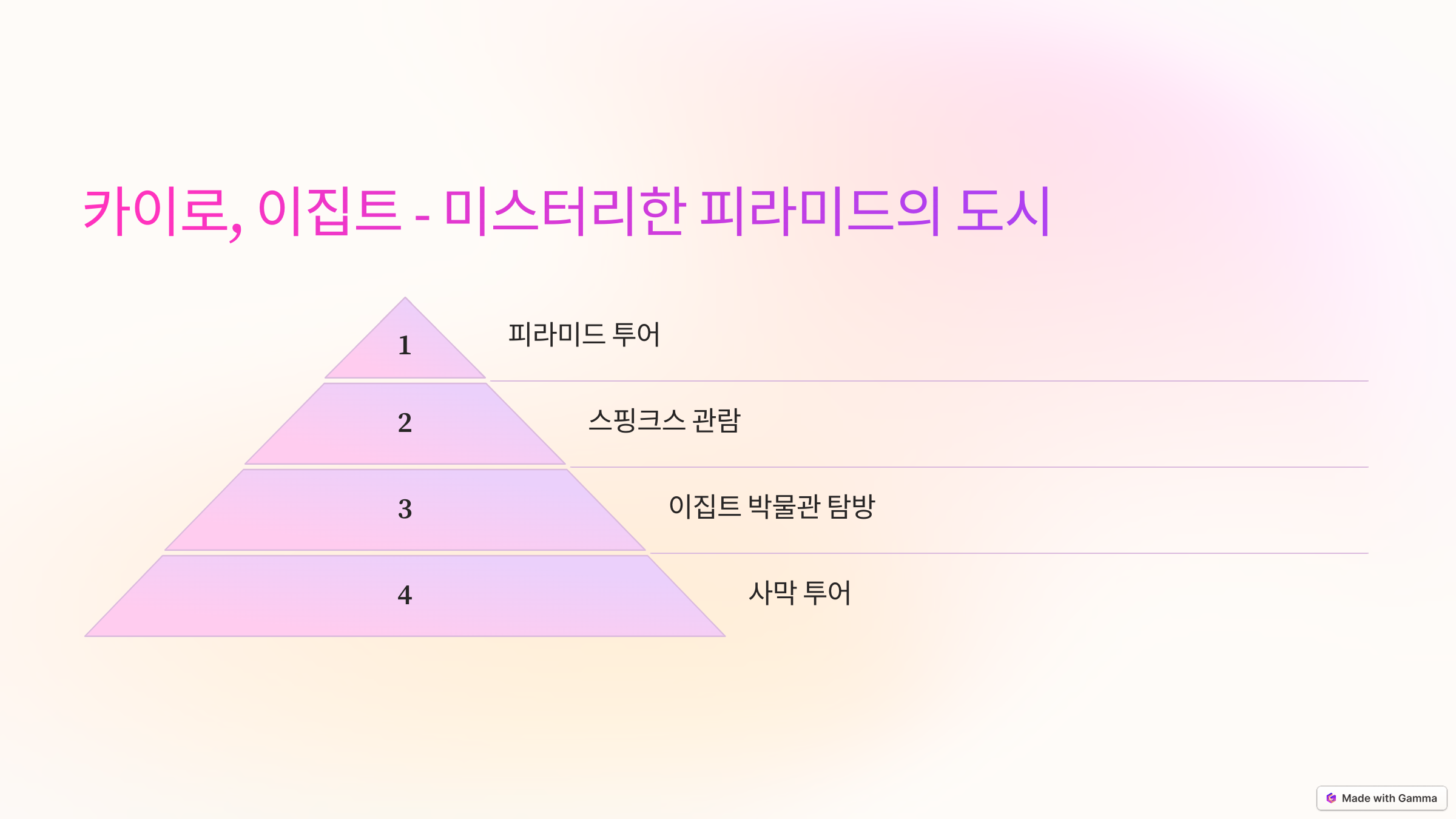 카이로, 이집트 - 미스터리한 피라미드의 도시

1

피라미드 투어

2

스핑크스 관람

3

이집트 박물관 탐방

4

사막 투어

Made with Gamma